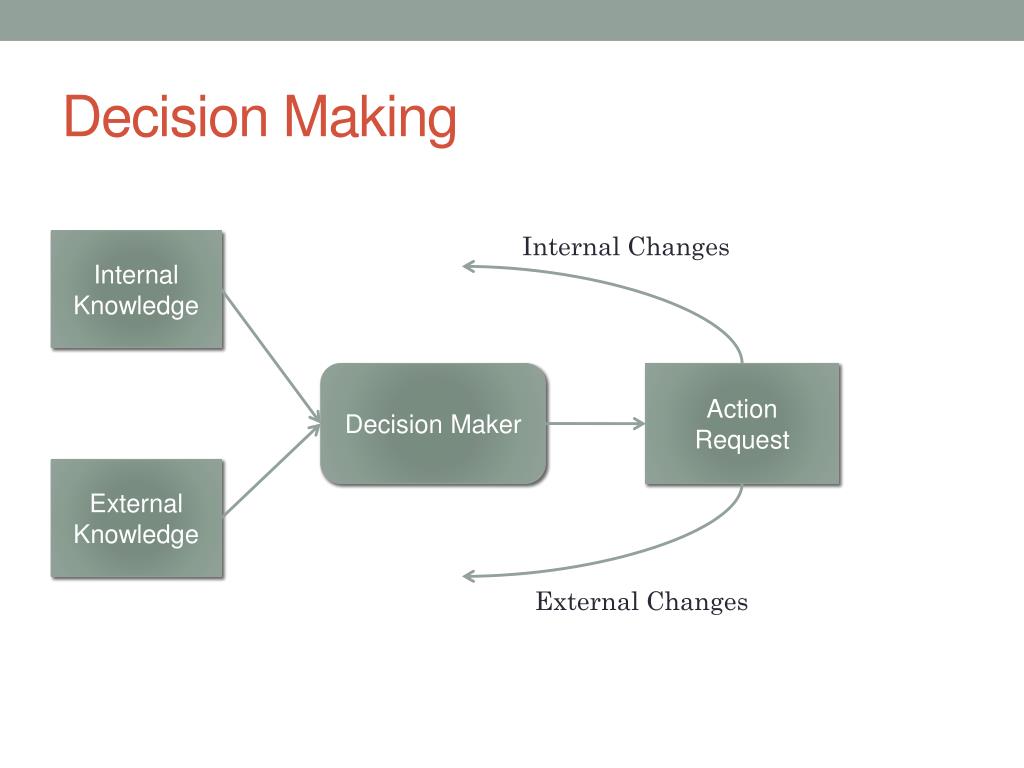 Decision Making

Internal Knowledge

External Knowledge

Decision Maker

Action Request

Internal Changes

External Changes